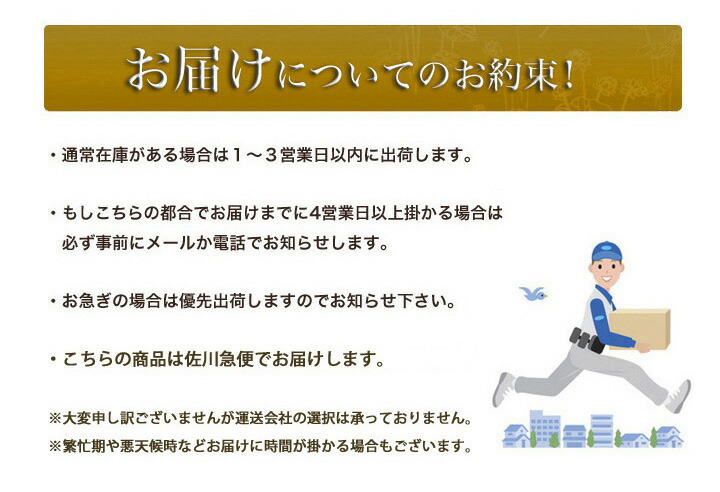 お届けについてのお約束!

・通常在庫がある場合は１～３営業日以内に出荷します。

・もしこちらの都合でお届けまでに4営業日以上掛かる場合は必ず事前にメールか電話でお知らせします。

・お急ぎの場合は優先出荷しますのでお知らせ下さい。

・こちらの商品は佐川急便でお届けします。

※大変申し訳ございませんが運送会社の選択は承っておりません。
※繁忙期や悪天候時などお届けに時間が掛かる場合もございます。